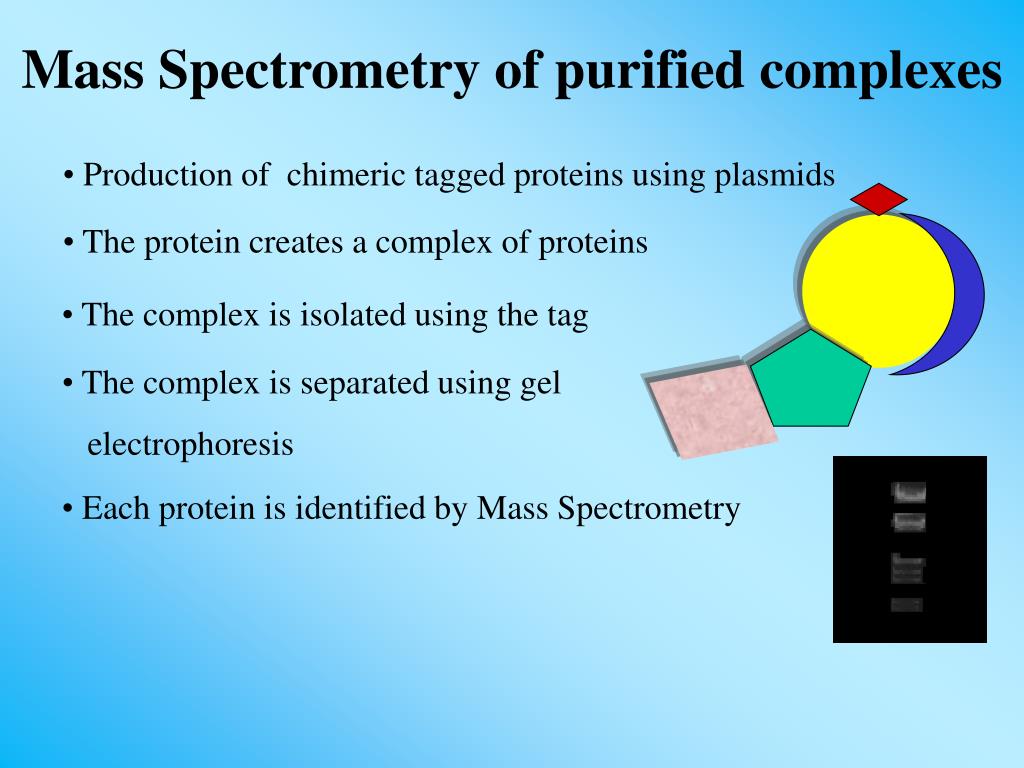 Mass Spectrometry of purified complexes

• Production of chimeric tagged proteins using plasmids

• The protein creates a complex of proteins

• The complex is isolated using the tag

• The complex is separated using gel electrophoresis

• Each protein is identified by Mass Spectrometry